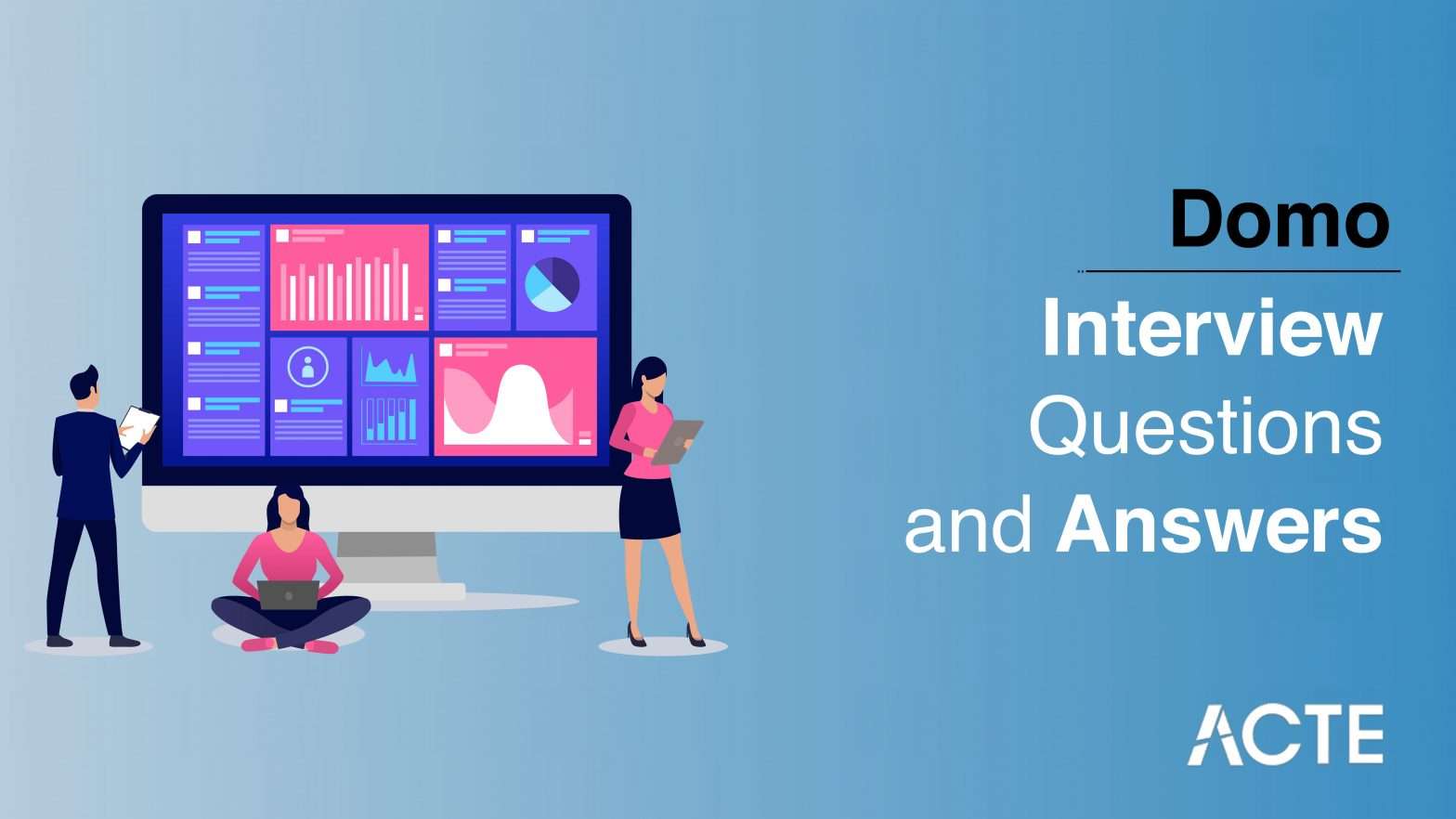 Domo

Interview Questions and Answers

ACTE